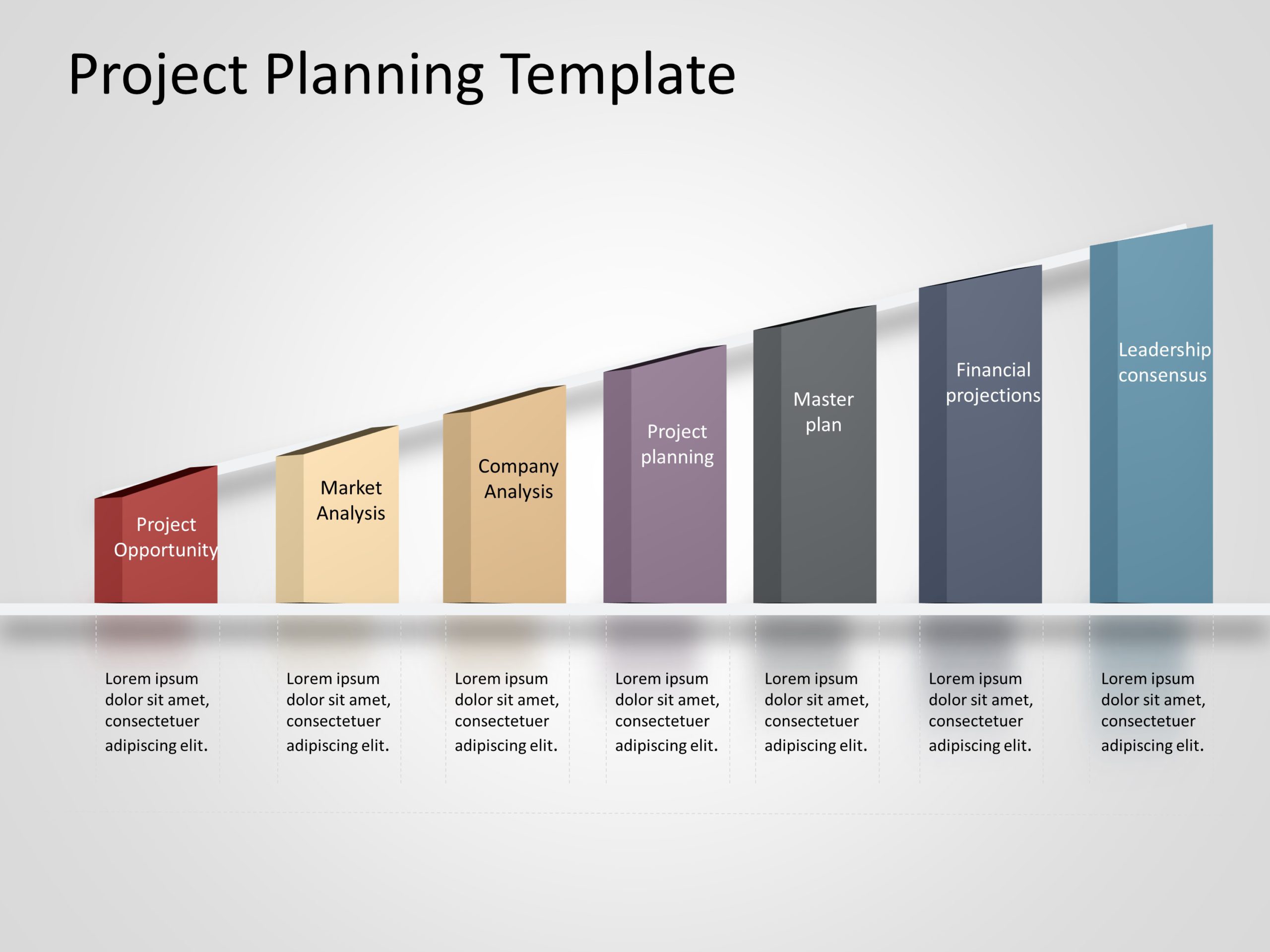 Project Planning Template

Project Opportunity

Market Analysis

Company Analysis

Project planning

Master plan

Financial projections

Leadership consensus

Lorem ipsum dolor sit amet, consectetuer adipiscing elit.

Lorem ipsum dolor sit amet, consectetuer adipiscing elit.

Lorem ipsum dolor sit amet, consectetuer adipiscing elit.

Lorem ipsum dolor sit amet, consectetuer adipiscing elit.

Lorem ipsum dolor sit amet, consectetuer adipiscing elit.

Lorem ipsum dolor sit amet, consectetuer adipiscing elit.

Lorem ipsum dolor sit amet, consectetuer adipiscing elit.